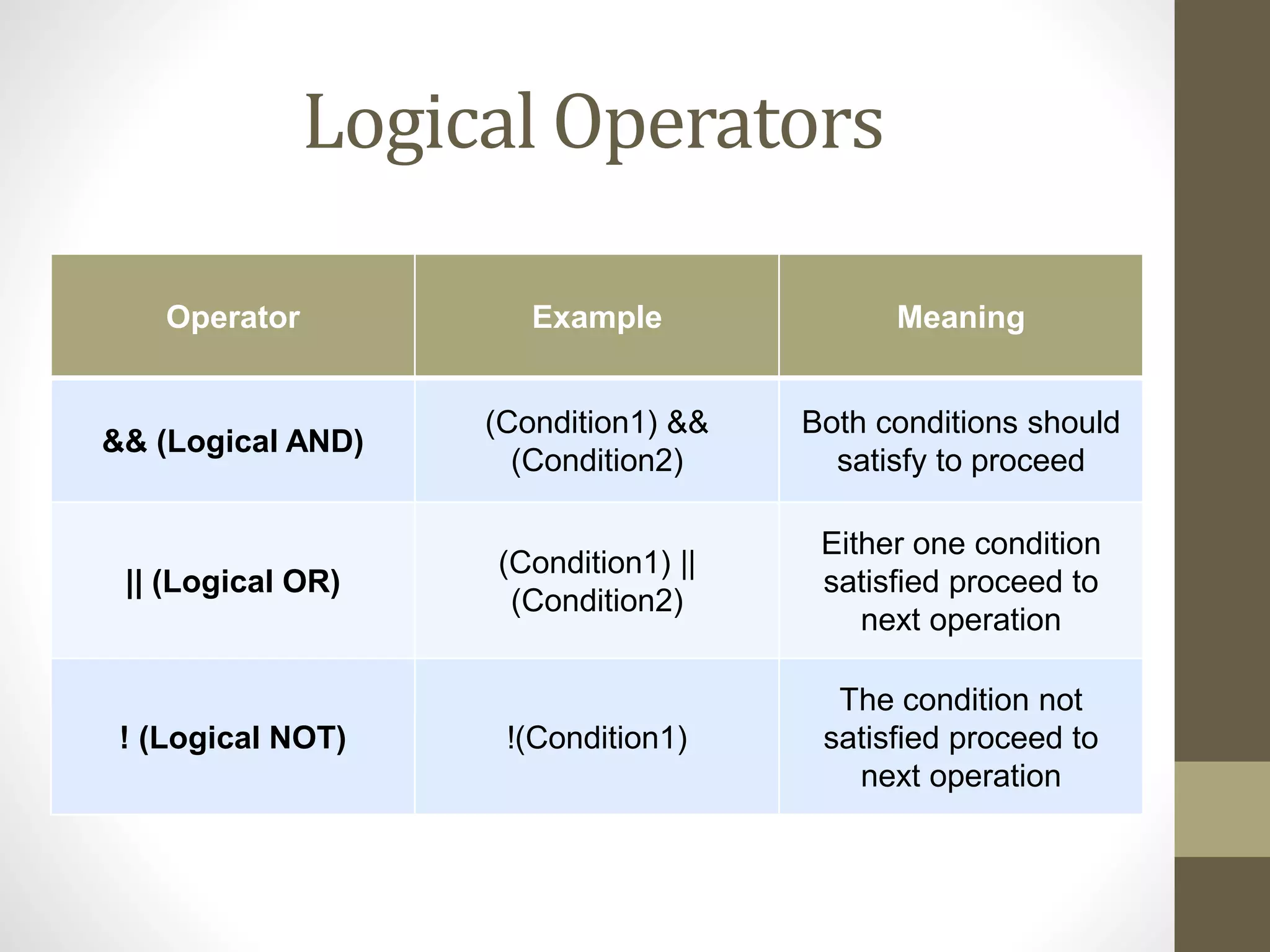 Logical Operators

| Operator | Example | Meaning |
|---|---|---|
| && (Logical AND) | (Condition1) && (Condition2) | Both conditions should satisfy to proceed |
| \|\| (Logical OR) | (Condition1) \|\| (Condition2) | Either one condition satisfied proceed to next operation |
| ! (Logical NOT) | !(Condition1) | The condition not satisfied proceed to next operation |